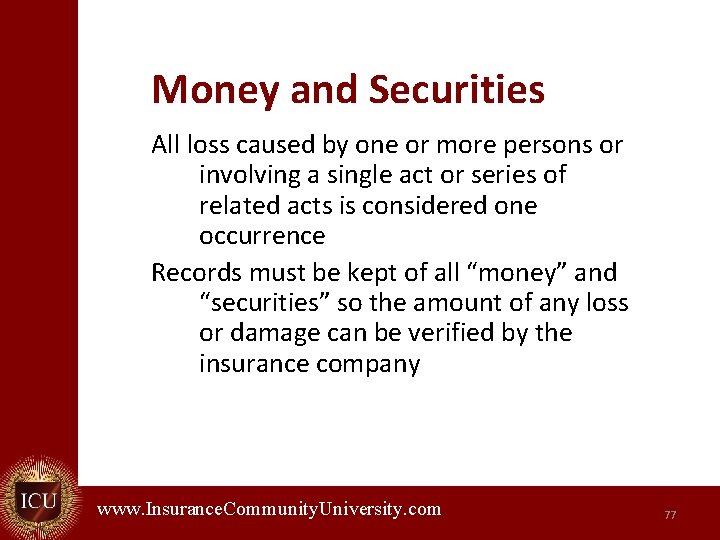 Money and Securities

All loss caused by one or more persons or involving a single act or series of related acts is considered one occurrence

Records must be kept of all “money” and “securities” so the amount of any loss or damage can be verified by the insurance company

ICU

www.InsuranceCommunityUniversity.com

77